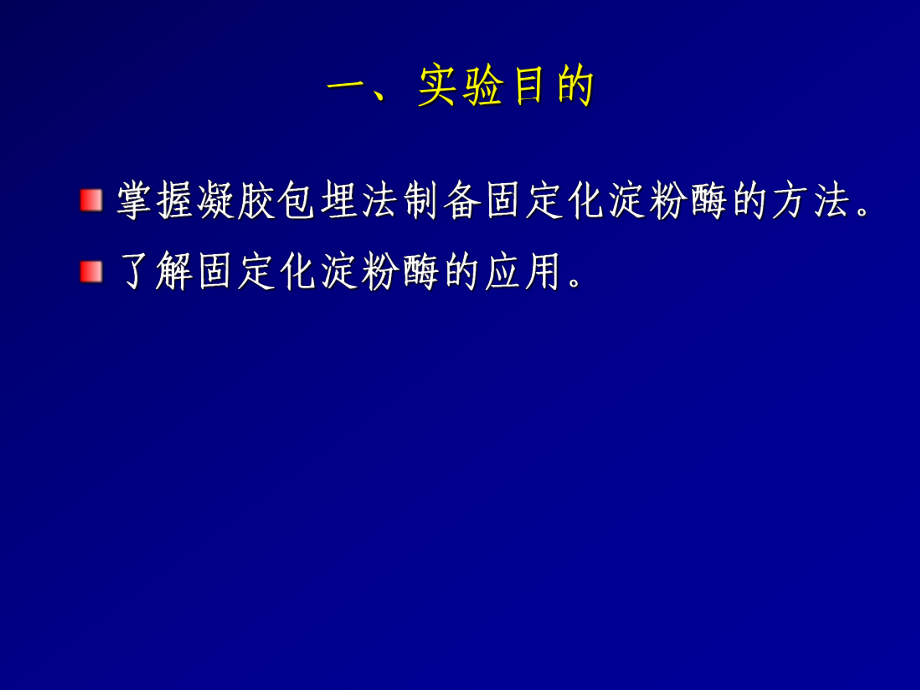 一、实验目的

掌握凝胶包埋法制备固定化淀粉酶的方法。

了解固定化淀粉酶的应用。